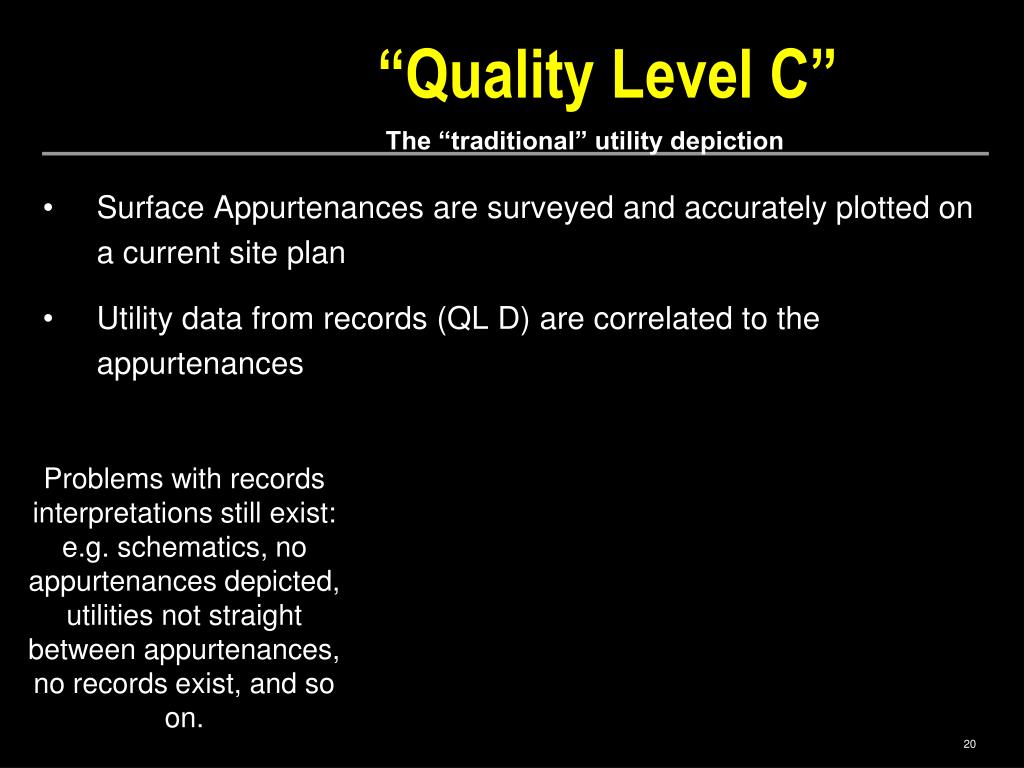 “Quality Level C”

The “traditional” utility depiction

• Surface Appurtenances are surveyed and accurately plotted on a current site plan

• Utility data from records (QL D) are correlated to the appurtenances

Problems with records interpretations still exist: e.g. schematics, no appurtenances depicted, utilities not straight between appurtenances, no records exist, and so on.

20